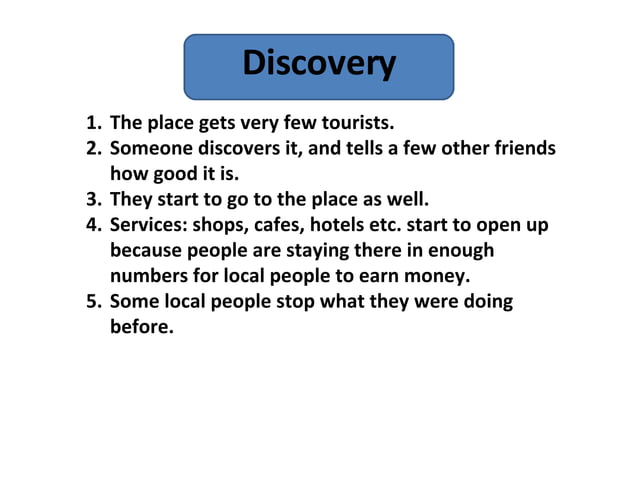 Discovery

1. The place gets very few tourists.
2. Someone discovers it, and tells a few other friends how good it is.
3. They start to go to the place as well.
4. Services: shops, cafes, hotels etc. start to open up because people are staying there in enough numbers for local people to earn money.
5. Some local people stop what they were doing before.